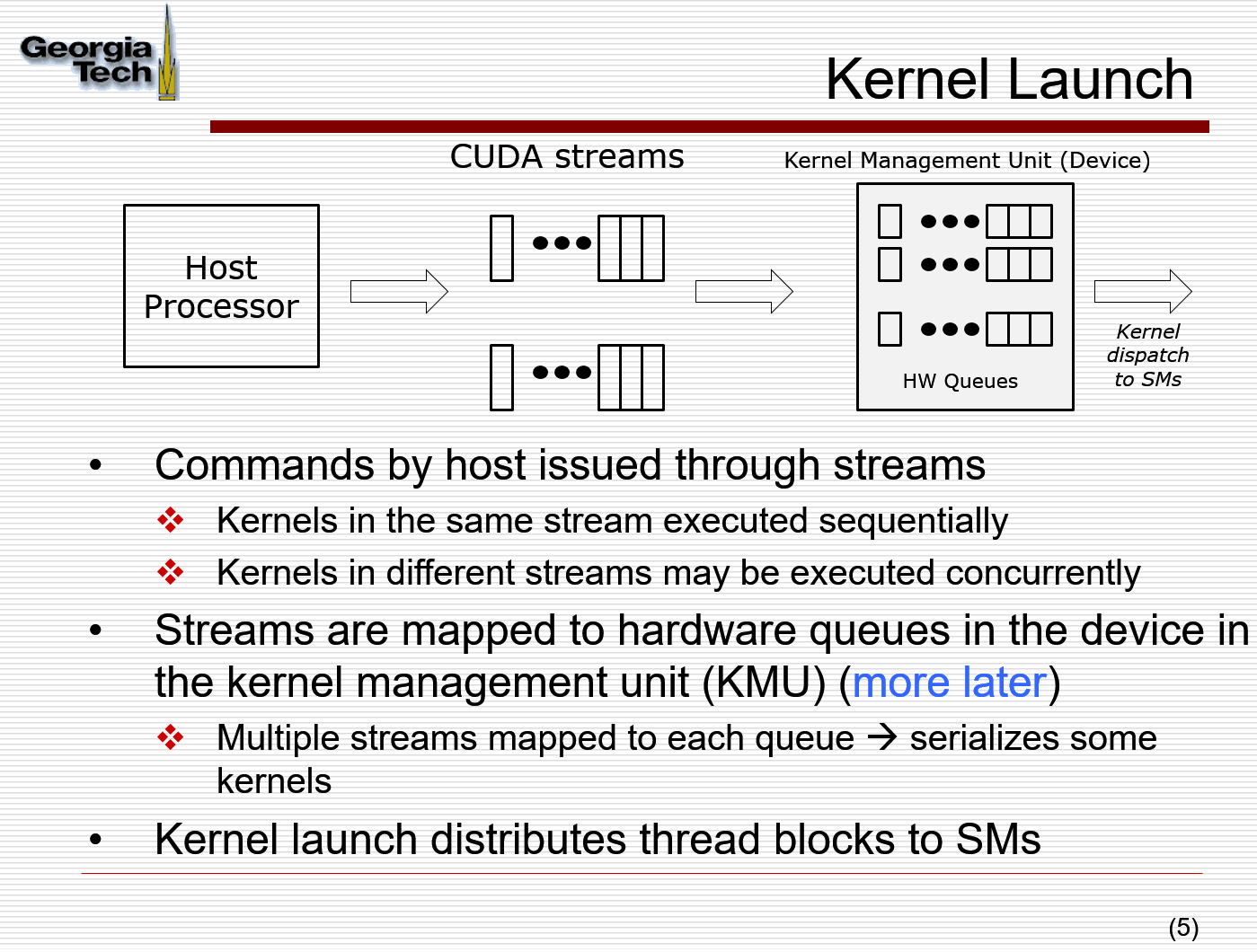 Georgia Tech

Kernel Launch

CUDA streams

Kernel Management Unit (Device)

Host Processor

HW Queues

Kernel dispatch to SMs

• Commands by host issued through streams
❖ Kernels in the same stream executed sequentially
❖ Kernels in different streams may be executed concurrently

• Streams are mapped to hardware queues in the device in the kernel management unit (KMU) (more later)
❖ Multiple streams mapped to each queue → serializes some kernels

• Kernel launch distributes thread blocks to SMs

(5)